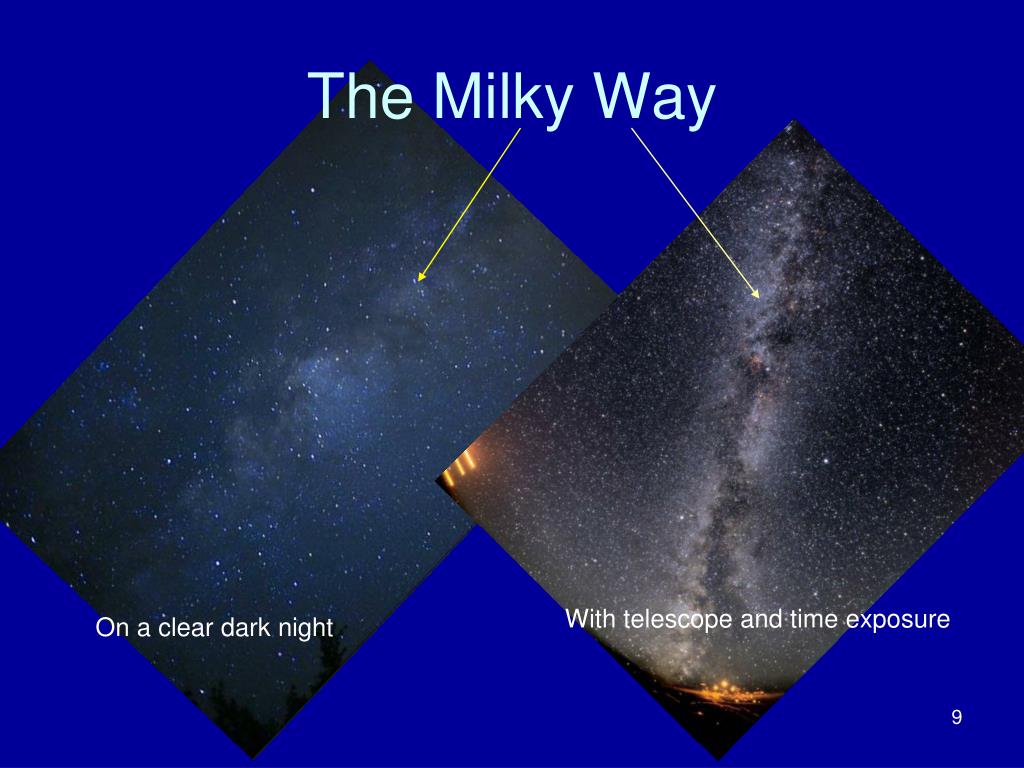 The Milky Way

On a clear dark night

With telescope and time exposure

9